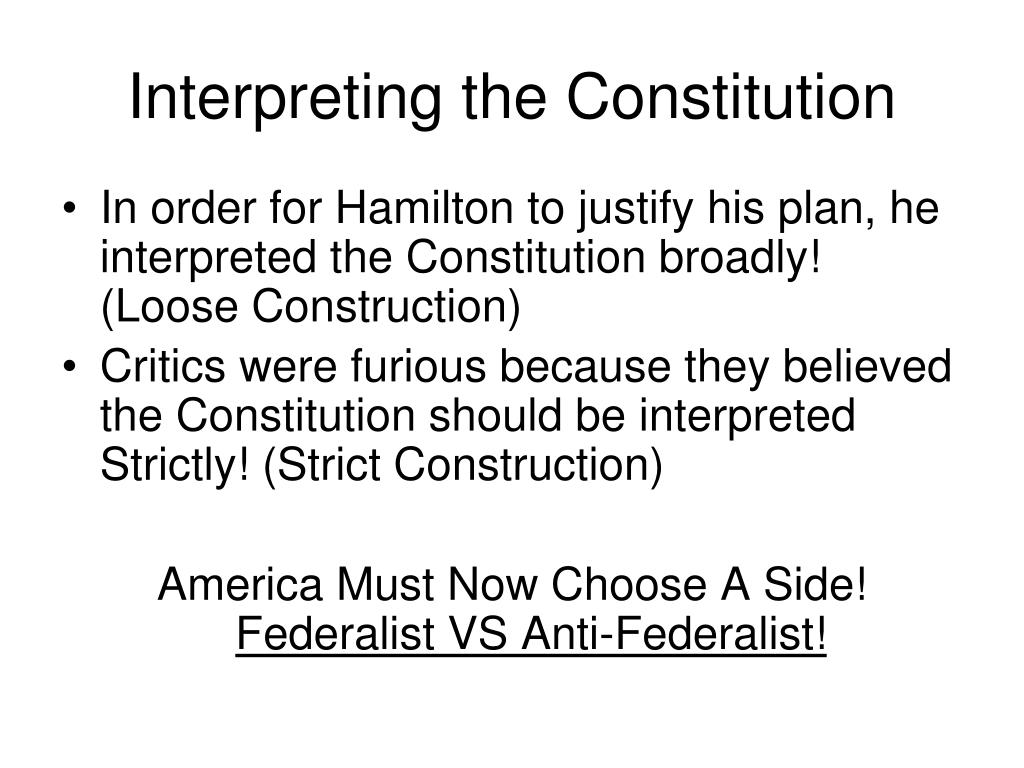 Interpreting the Constitution

• In order for Hamilton to justify his plan, he interpreted the Constitution broadly! (Loose Construction)
• Critics were furious because they believed the Constitution should be interpreted Strictly! (Strict Construction)

America Must Now Choose A Side! Federalist VS Anti-Federalist!